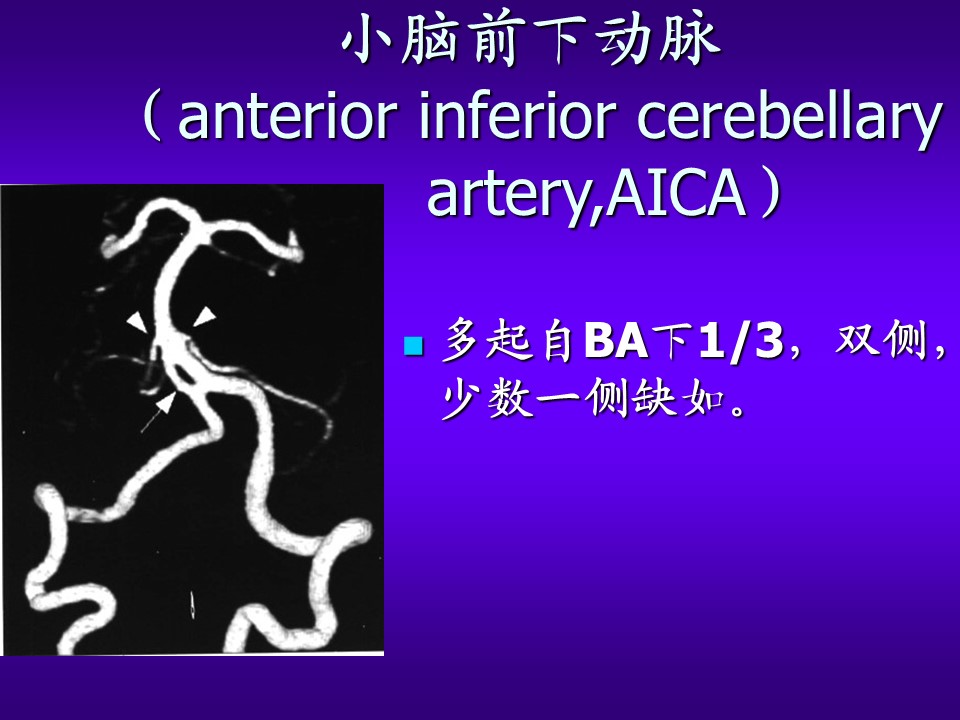 小脑前下动脉
（anterior inferior cerebellary artery,AICA）

多起自BA下1/3，双侧，少数一侧缺如。